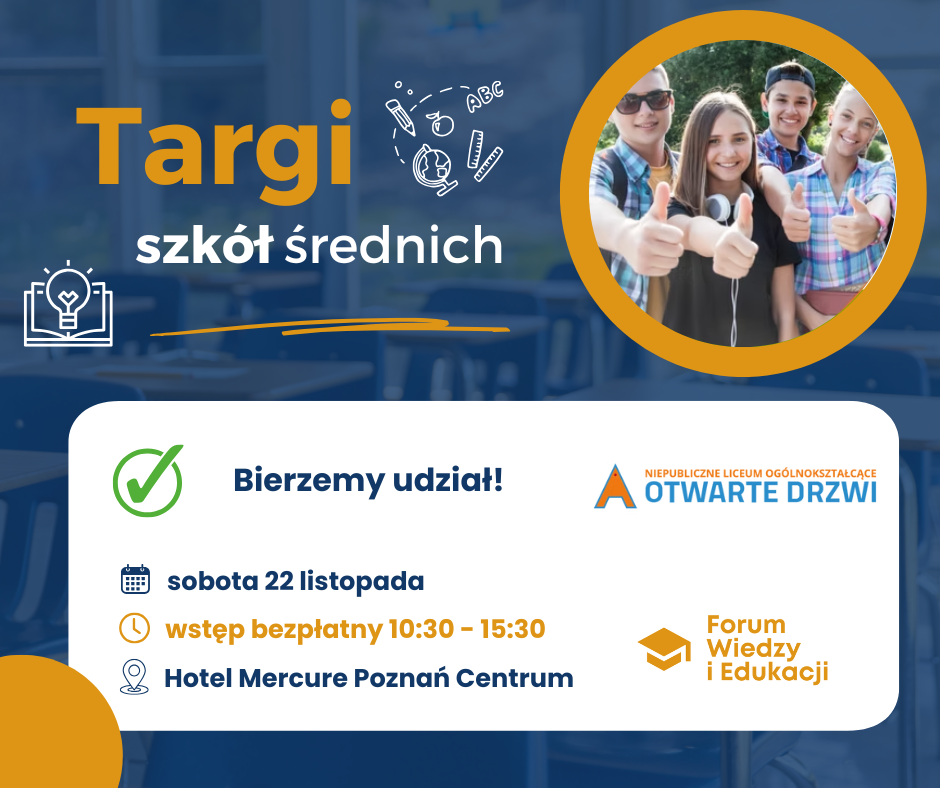 Targi

ABC

szkół średnich

Bierzemy udział!

NIEPUBLICZNE LICEUM OGÓLNOKSZTAŁCĄCE
OTWARTE DRZWI

sobota 22 listopada

wstęp bezpłatny 10:30 - 15:30

Hotel Mercure Poznań Centrum

Forum Wiedzy i Edukacji